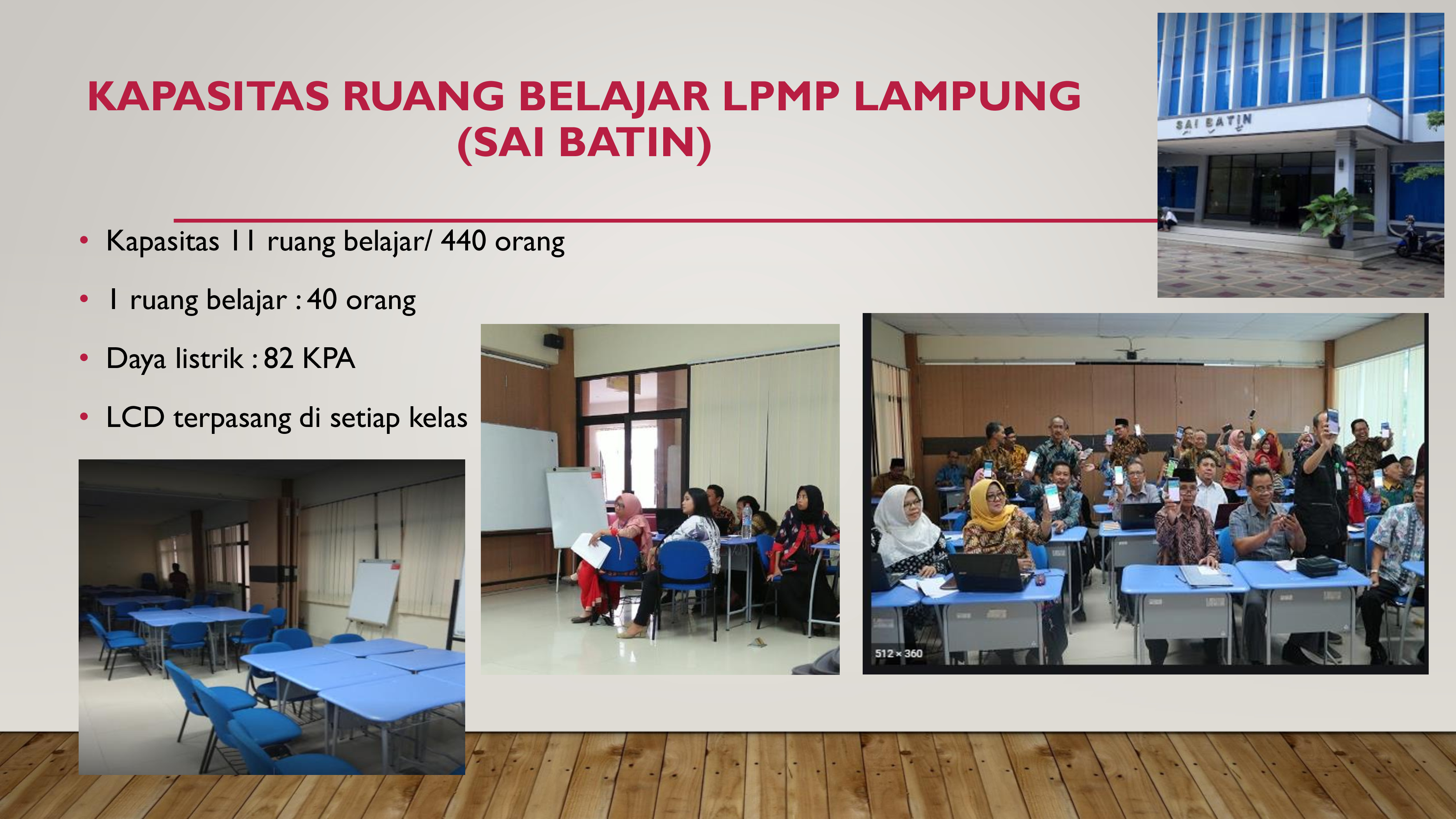 KAPASITAS RUANG BELAJAR LPMP LAMPUNG (SAI BATIN)

SAI BATIN

• Kapasitas 11 ruang belajar/ 440 orang
• 1 ruang belajar : 40 orang
• Daya listrik : 82 KPA
• LCD terpasang di setiap kelas

512 × 360